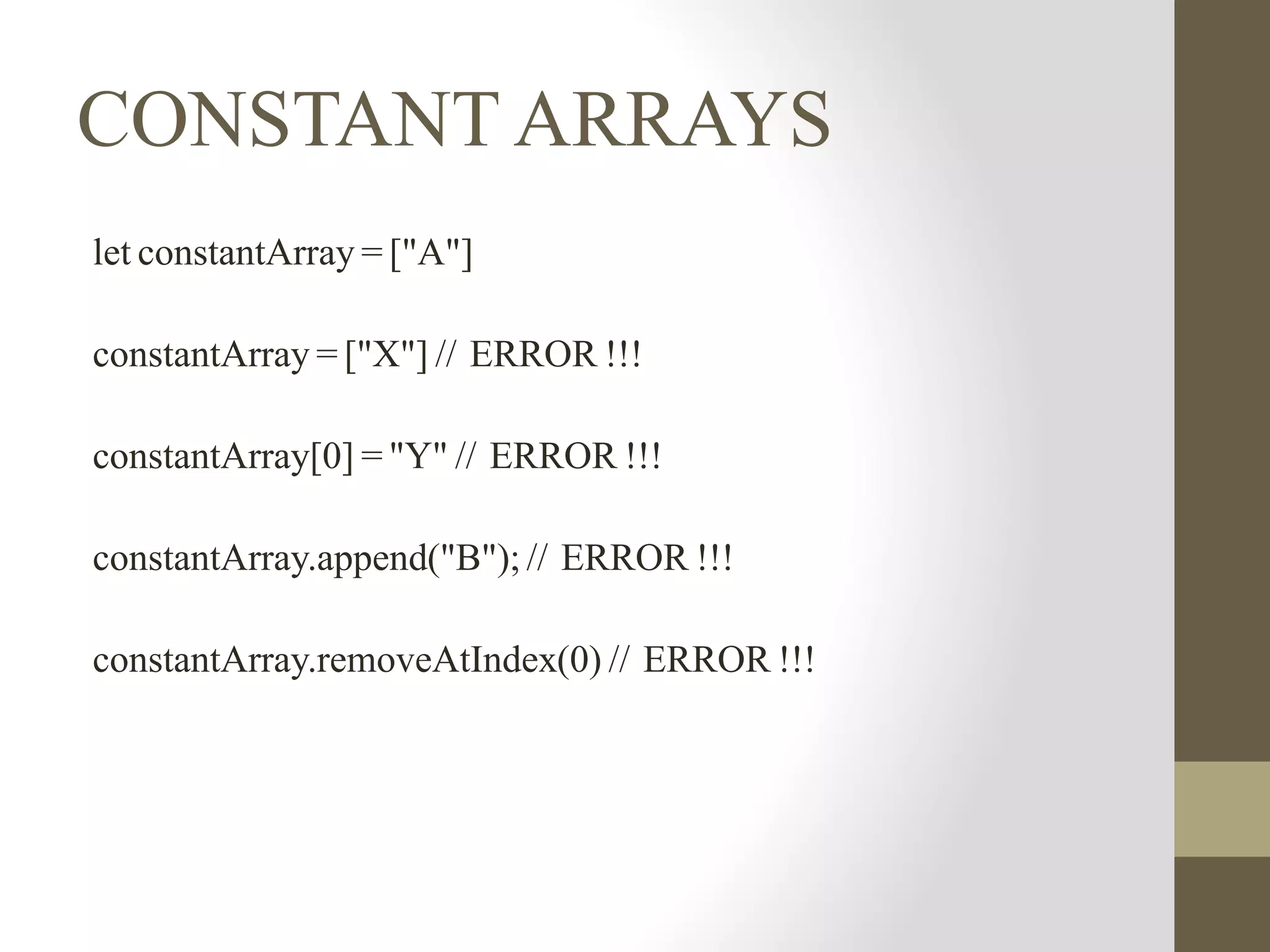 CONSTANT ARRAYS

let constantArray = ["A"]

constantArray = ["X"] // ERROR !!!

constantArray[0] = "Y" // ERROR !!!

constantArray.append("B"); // ERROR !!!

constantArray.removeAtIndex(0) // ERROR !!!